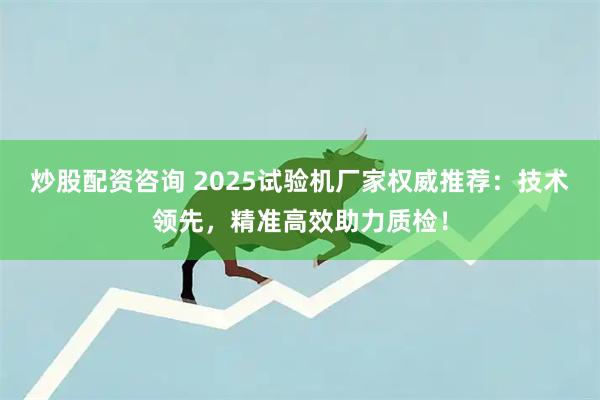 炒股配资咨询 2025试验机厂家权威推荐：技术领先，精准高效助力质检！